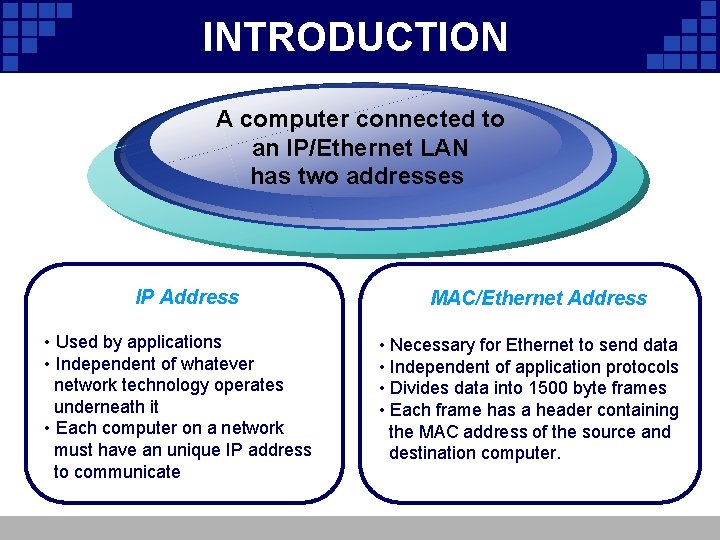 INTRODUCTION

A computer connected to an IP/Ethernet LAN has two addresses

IP Address

• Used by applications
• Independent of whatever network technology operates underneath it
• Each computer on a network must have an unique IP address to communicate

MAC/Ethernet Address

• Necessary for Ethernet to send data
• Independent of application protocols
• Divides data into 1500 byte frames
• Each frame has a header containing the MAC address of the source and destination computer.